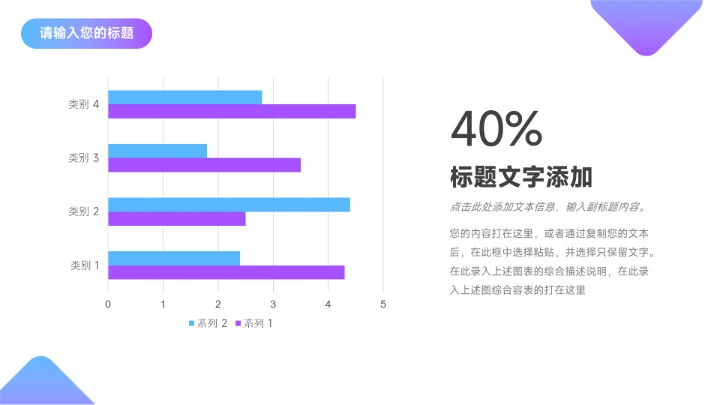 请输入您的标题

类别 4
类别 3
类别 2
类别 1
0 1 2 3 4 5
系列 2 系列 1

40%

标题文字添加

点击此处添加文本信息，输入副标题内容。

您的内容打在这里，或者通过复制您的文本后，在此框中选择粘贴，并选择只保留文字。在此录入上述图表的综合描述说明，在此录入上述图综合容表的打在这里